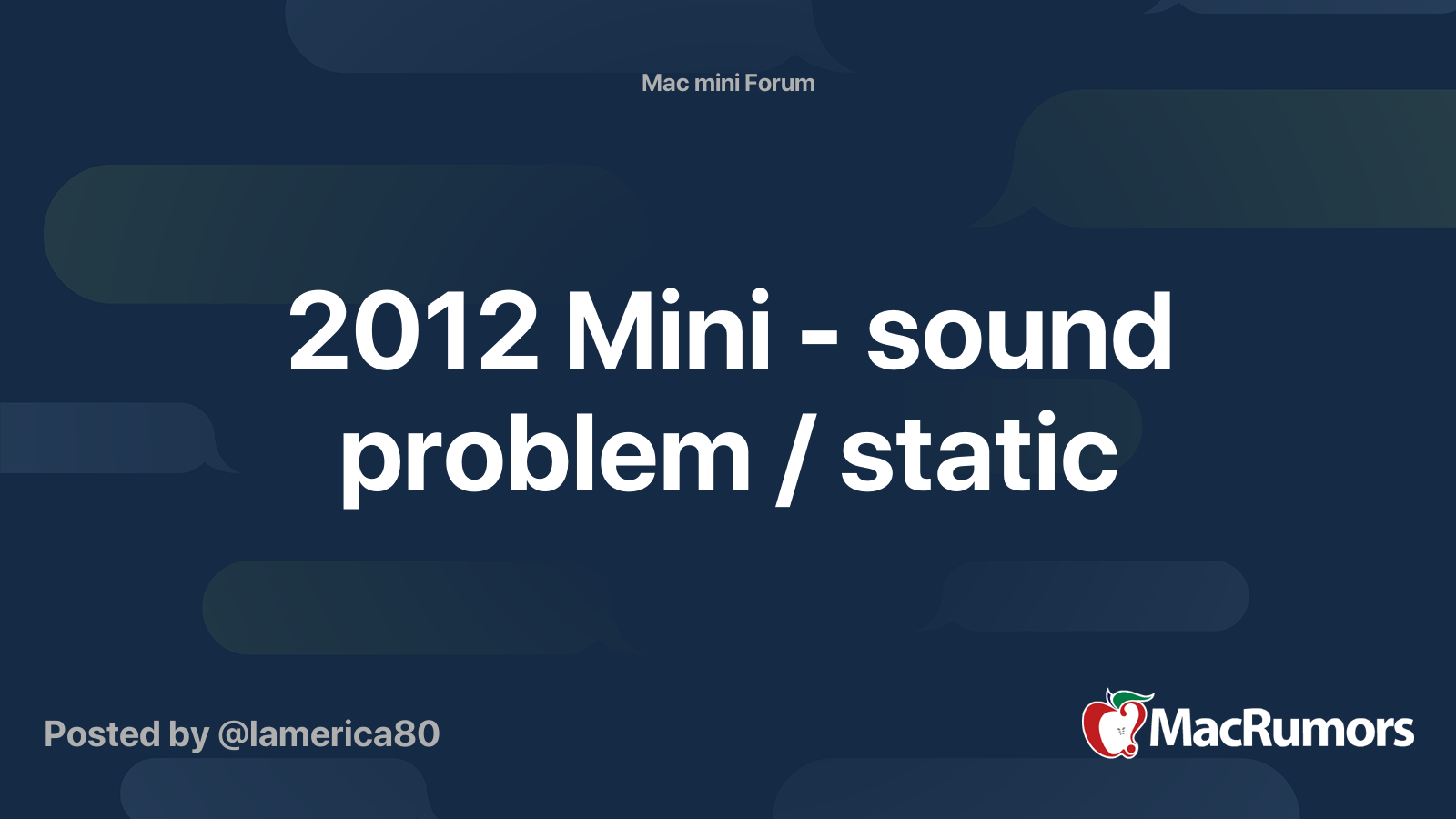 Mac mini Forum

2012 Mini - sound problem / static

Posted by @lamerica80

MacRumors